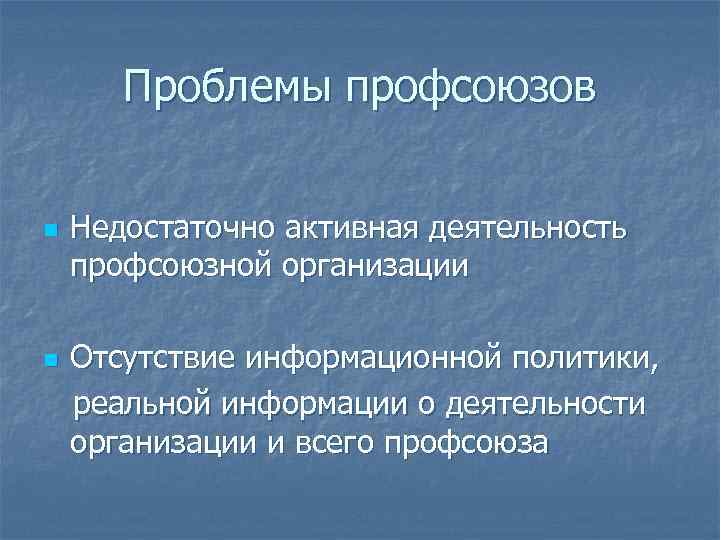 Проблемы профсоюзов

Недостаточно активная деятельность профсоюзной организации

Отсутствие информационной политики, реальной информации о деятельности организации и всего профсоюза